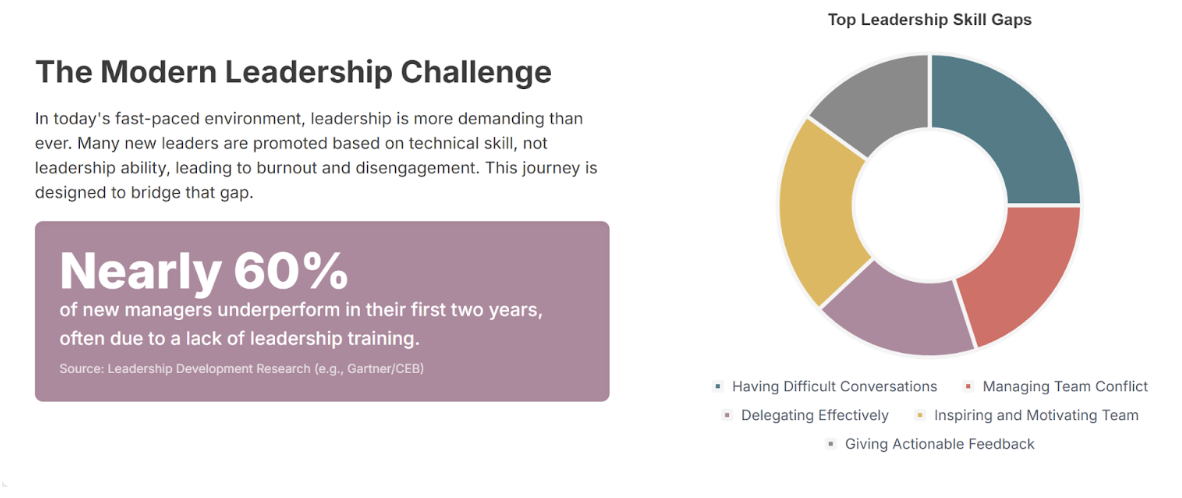 The Modern Leadership Challenge

In today's fast-paced environment, leadership is more demanding than ever. Many new leaders are promoted based on technical skill, not leadership ability, leading to burnout and disengagement. This journey is designed to bridge that gap.

Nearly 60%
of new managers underperform in their first two years, often due to a lack of leadership training.
Source: Leadership Development Research (e.g., Gartner/CEB)

Top Leadership Skill Gaps

Having Difficult Conversations
Managing Team Conflict
Delegating Effectively
Inspiring and Motivating Team
Giving Actionable Feedback